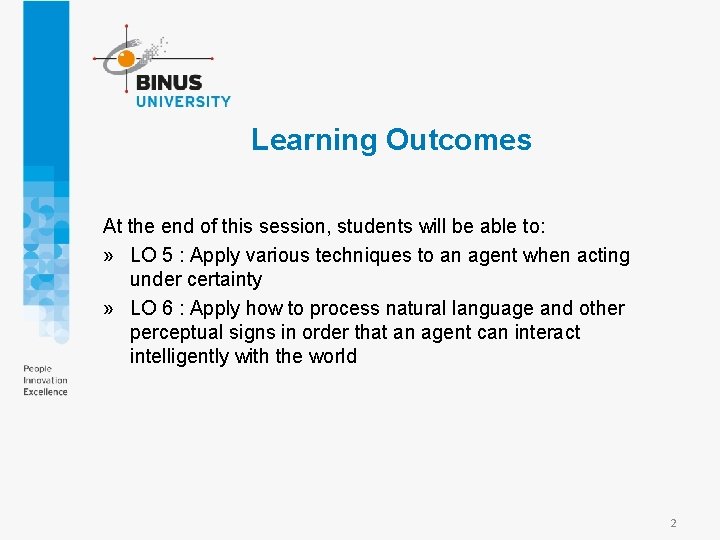 BINUS UNIVERSITY

Learning Outcomes

At the end of this session, students will be able to:

» LO 5 : Apply various techniques to an agent when acting under certainty

» LO 6 : Apply how to process natural language and other perceptual signs in order that an agent can interact intelligently with the world

People
Innovation
Excellence

2